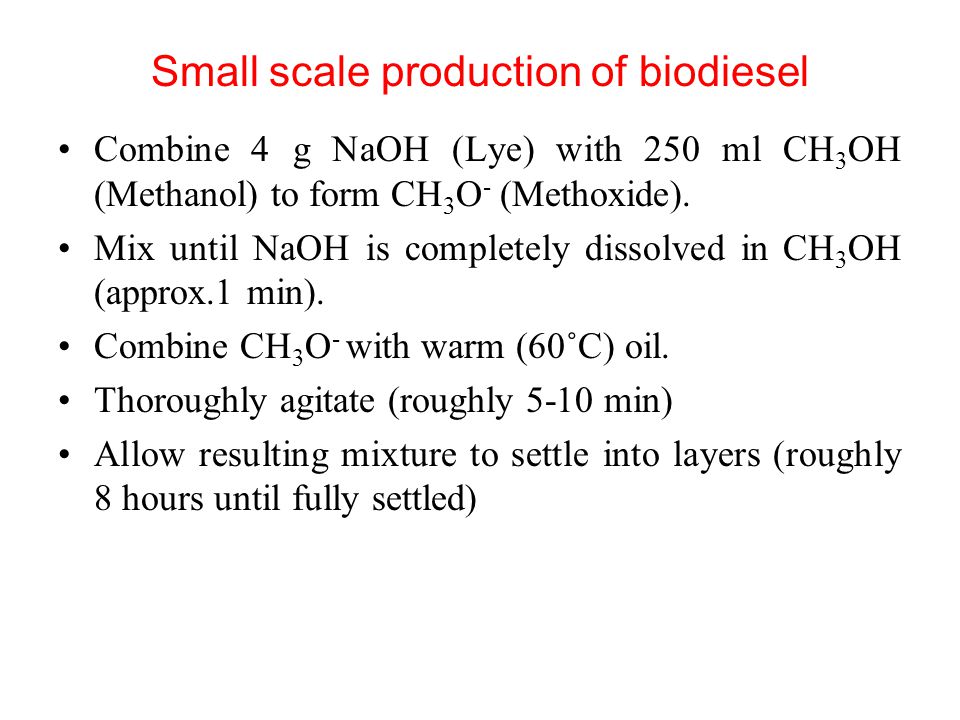 Small scale production of biodiesel

• Combine 4 g NaOH (Lye) with 250 ml $CH_3OH$ (Methanol) to form $CH_3O^-$ (Methoxide).

• Mix until NaOH is completely dissolved in $CH_3OH$ (approx.1 min).

• Combine $CH_3O^-$ with warm (60˚C) oil.

• Thoroughly agitate (roughly 5-10 min)

• Allow resulting mixture to settle into layers (roughly 8 hours until fully settled)